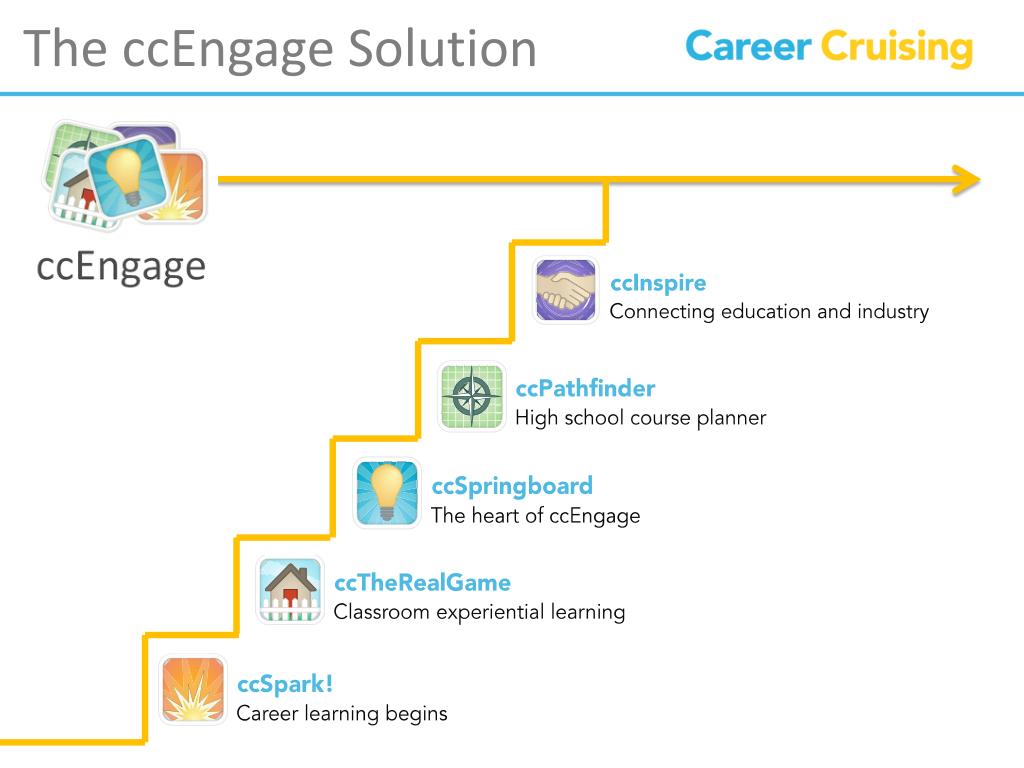 The ccEngage Solution

Career Cruising

ccEngage

ccInspire
Connecting education and industry

ccPathfinder
High school course planner

ccSpringboard
The heart of ccEngage

ccTheRealGame
Classroom experiential learning

ccSpark!
Career learning begins